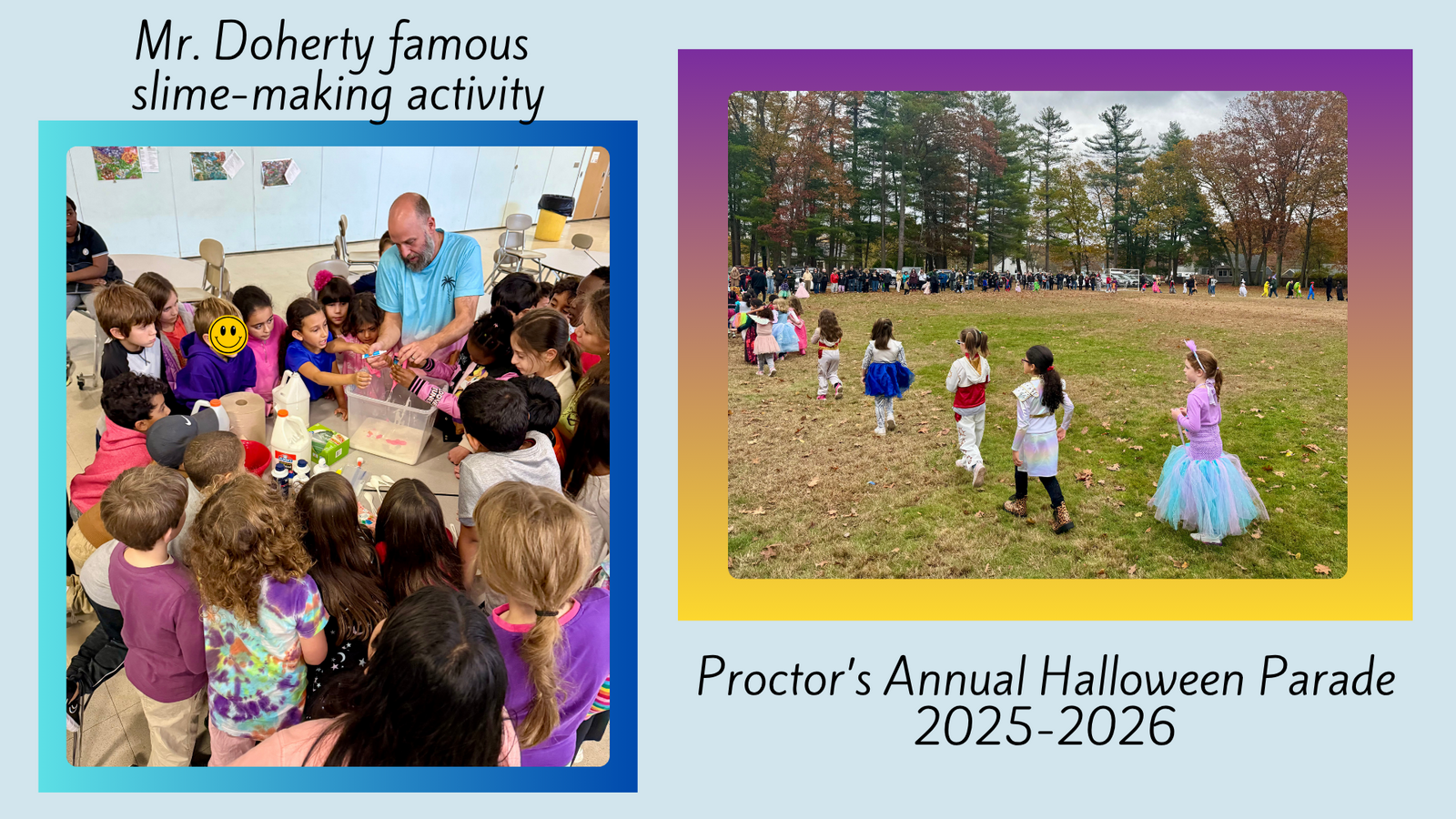 Mr. Doherty famous slime-making activity

Proctor's Annual Halloween Parade 2025-2026